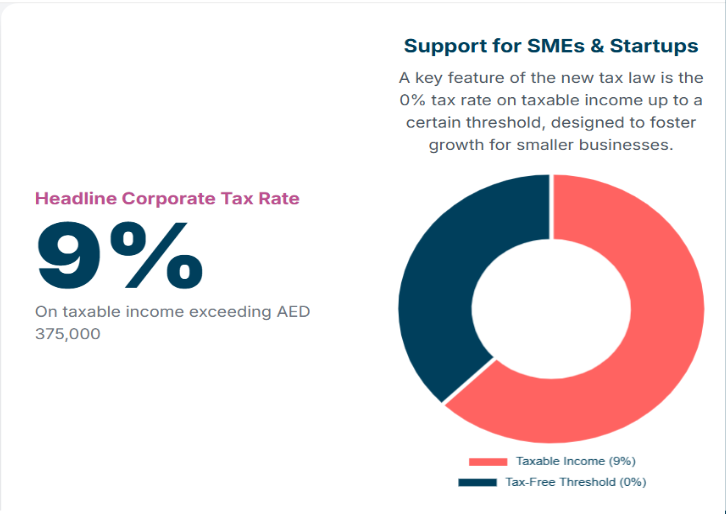 Headline Corporate Tax Rate

9%

On taxable income exceeding AED 375,000

Support for SMEs & Startups

A key feature of the new tax law is the 0% tax rate on taxable income up to a certain threshold, designed to foster growth for smaller businesses.

Taxable Income (9%)

Tax-Free Threshold (0%)